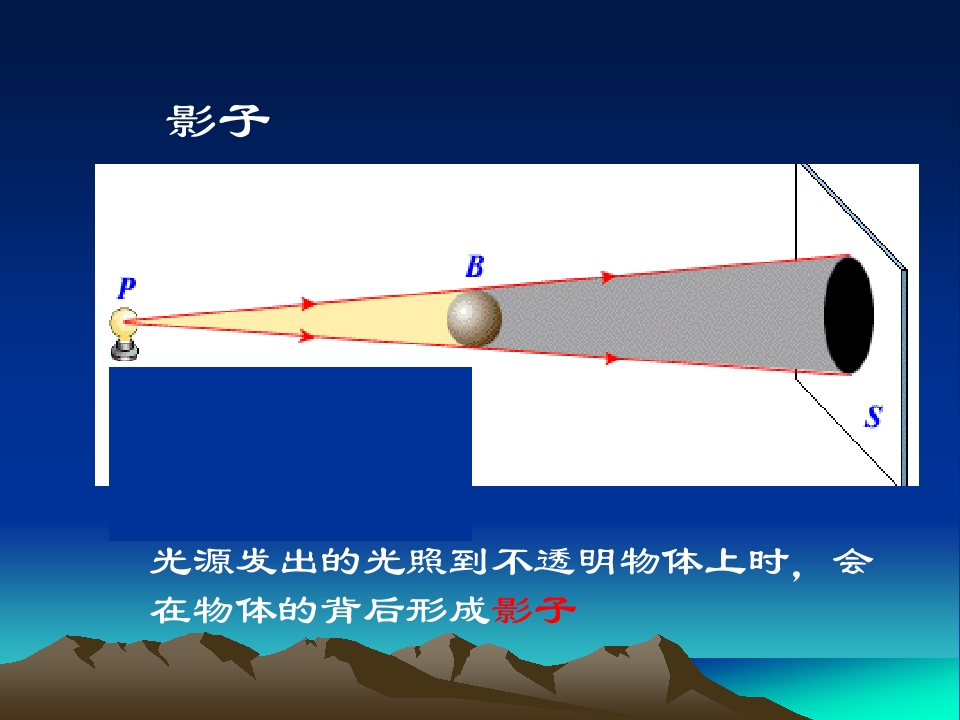 影子

P

B

S

光源发出的光照到不透明物体上时，会在物体的背后形成影子